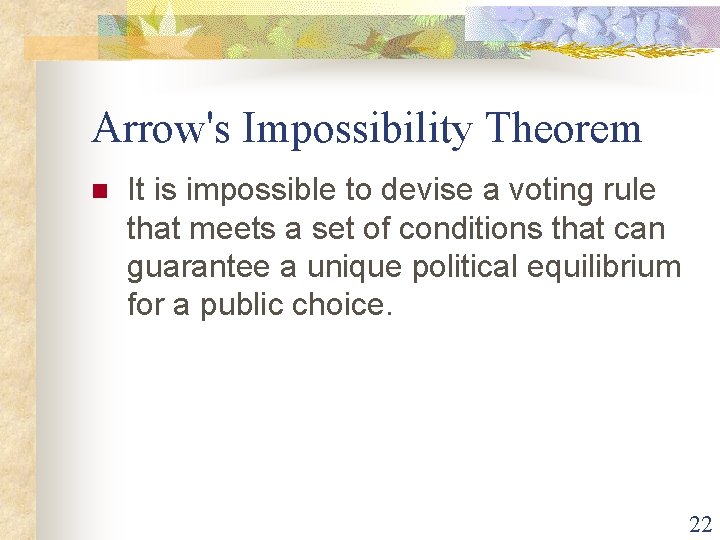 Arrow's Impossibility Theorem

It is impossible to devise a voting rule that meets a set of conditions that can guarantee a unique political equilibrium for a public choice.

22